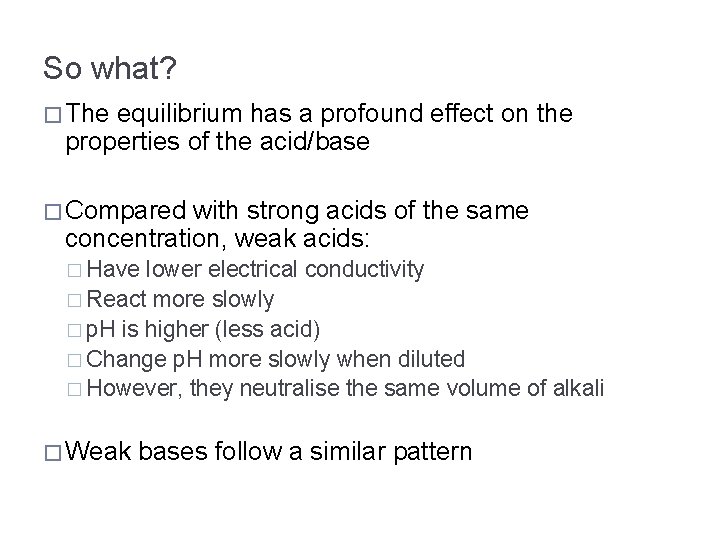 So what?

□ The equilibrium has a profound effect on the properties of the acid/base

□ Compared with strong acids of the same concentration, weak acids:
□ Have lower electrical conductivity
□ React more slowly
□ pH is higher (less acid)
□ Change pH more slowly when diluted
□ However, they neutralise the same volume of alkali

□ Weak bases follow a similar pattern